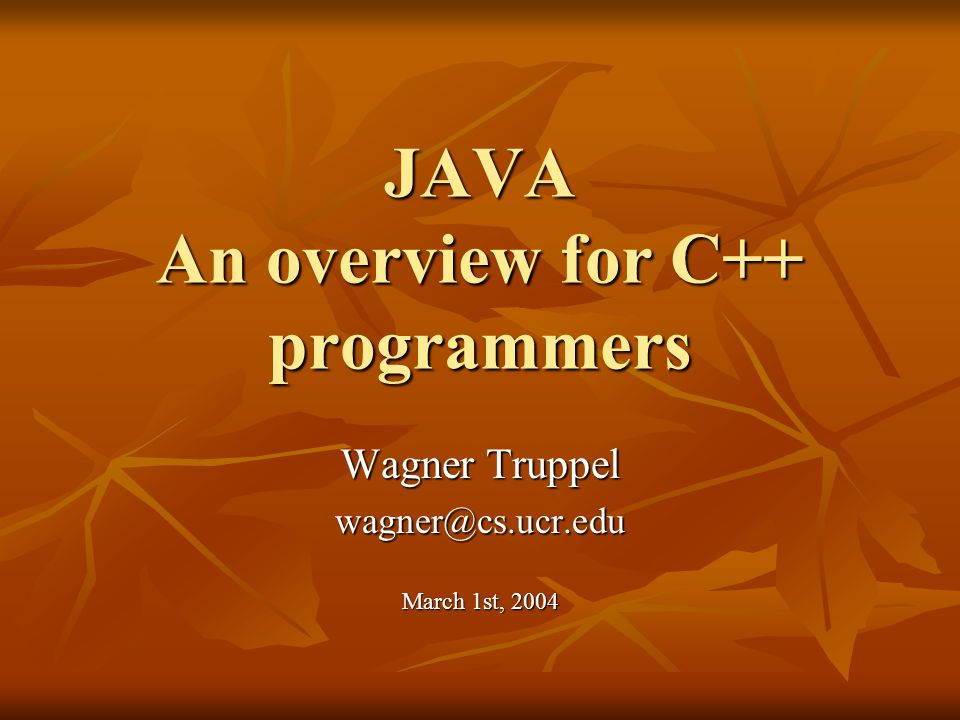 JAVA
An overview for C++ programmers

Wagner Truppel
wagner@cs.ucr.edu

March 1st, 2004